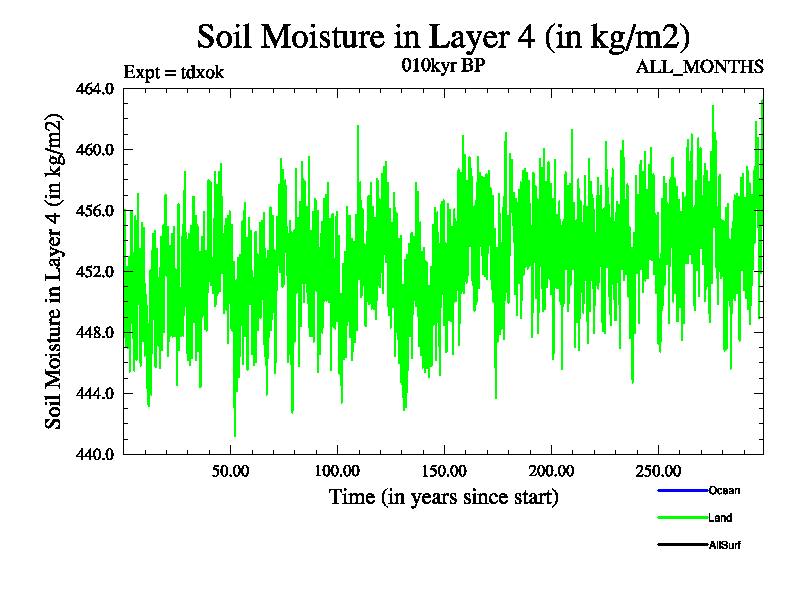 Soil Moisture in Layer 4 (in kg/m2)

Expt = tdxok

010kyr BP

ALL_MONTHS

Soil Moisture in Layer 4 (in kg/m2)

464.0
460.0
456.0
452.0
448.0
444.0
440.0

50.00
100.00
150.00
200.00
250.00

Time (in years since start)

Ocean
Land
AllSurf